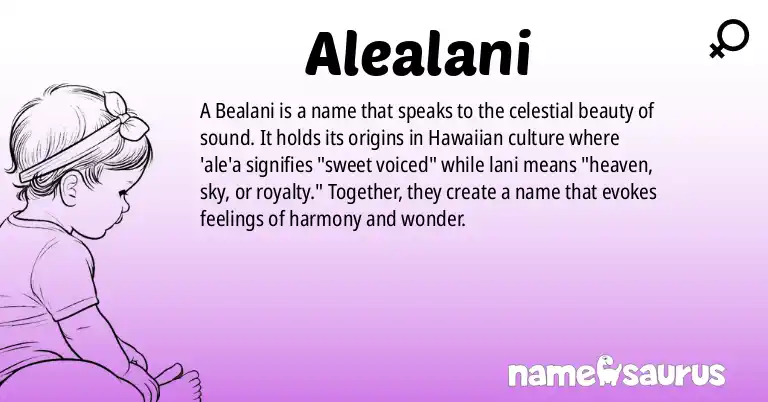 Alealani

A Bealani is a name that speaks to the celestial beauty of sound. It holds its origins in Hawaiian culture where 'ale'a signifies "sweet voiced" while lani means "heaven, sky, or royalty." Together, they create a name that evokes feelings of harmony and wonder.

namesaurus